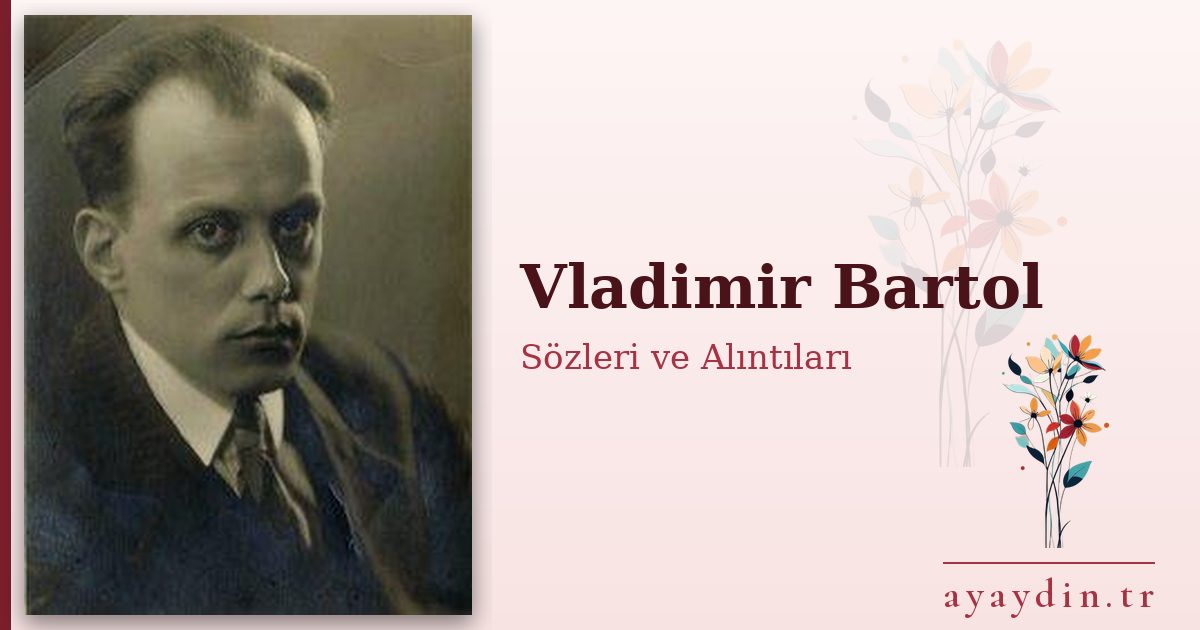 Vladimir Bartol

Sözleri ve Alıntıları

ayaydin.tr